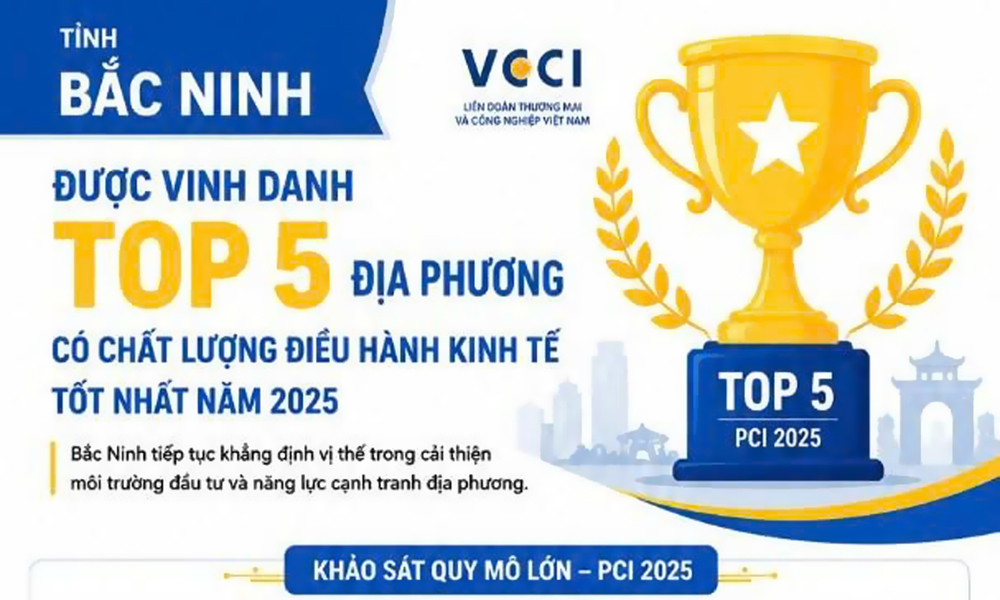 TỈNH
BẮC NINH

VCCI
LIÊN ĐOÀN THƯƠNG MẠI VÀ CÔNG NGHIỆP VIỆT NAM

ĐƯỢC VINH DANH
TOP 5 ĐỊA PHƯƠNG
CÓ CHẤT LƯỢNG ĐIỀU HÀNH KINH TẾ TỐT NHẤT NĂM 2025

Bắc Ninh tiếp tục khẳng định vị thế trong cải thiện môi trường đầu tư và năng lực cạnh tranh địa phương.

TOP 5
PCI 2025

KHẢO SÁT QUY MÔ LỚN – PCI 2025